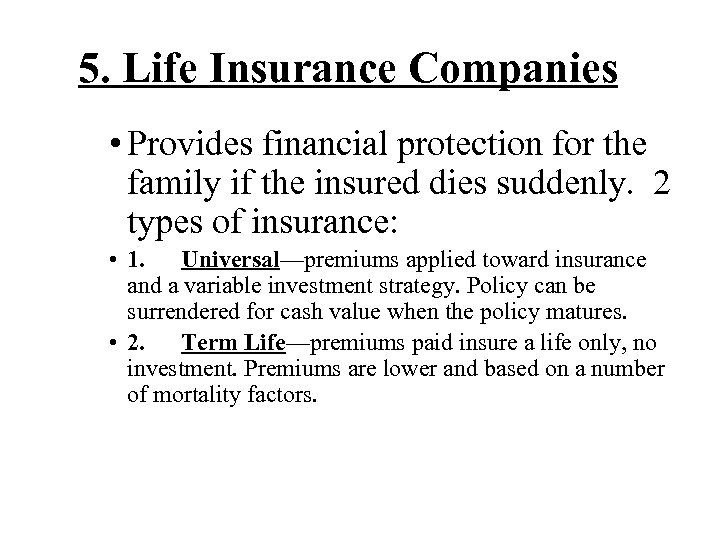 5. Life Insurance Companies

• Provides financial protection for the family if the insured dies suddenly. 2 types of insurance:

• 1. Universal—premiums applied toward insurance and a variable investment strategy. Policy can be surrendered for cash value when the policy matures.

• 2. Term Life—premiums paid insure a life only, no investment. Premiums are lower and based on a number of mortality factors.